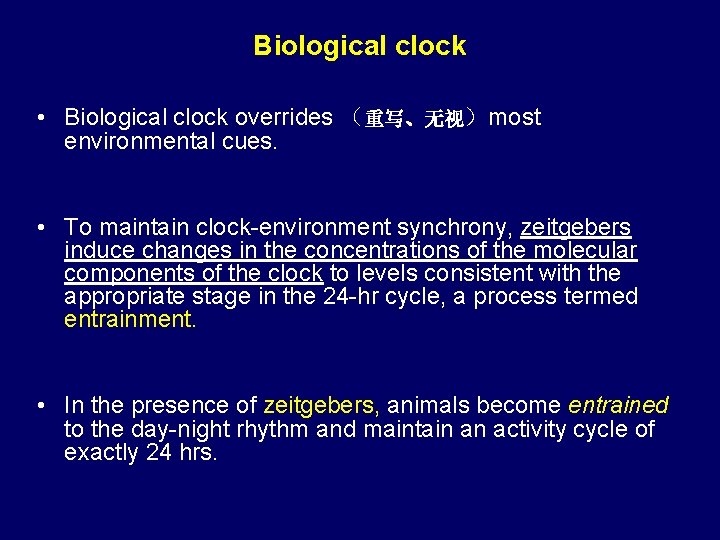 Biological clock

• Biological clock overrides （重写、无视）most environmental cues.

• To maintain clock-environment synchrony, zeitgebers induce changes in the concentrations of the molecular components of the clock to levels consistent with the appropriate stage in the 24-hr cycle, a process termed entrainment.

• In the presence of zeitgebers, animals become entrained to the day-night rhythm and maintain an activity cycle of exactly 24 hrs.